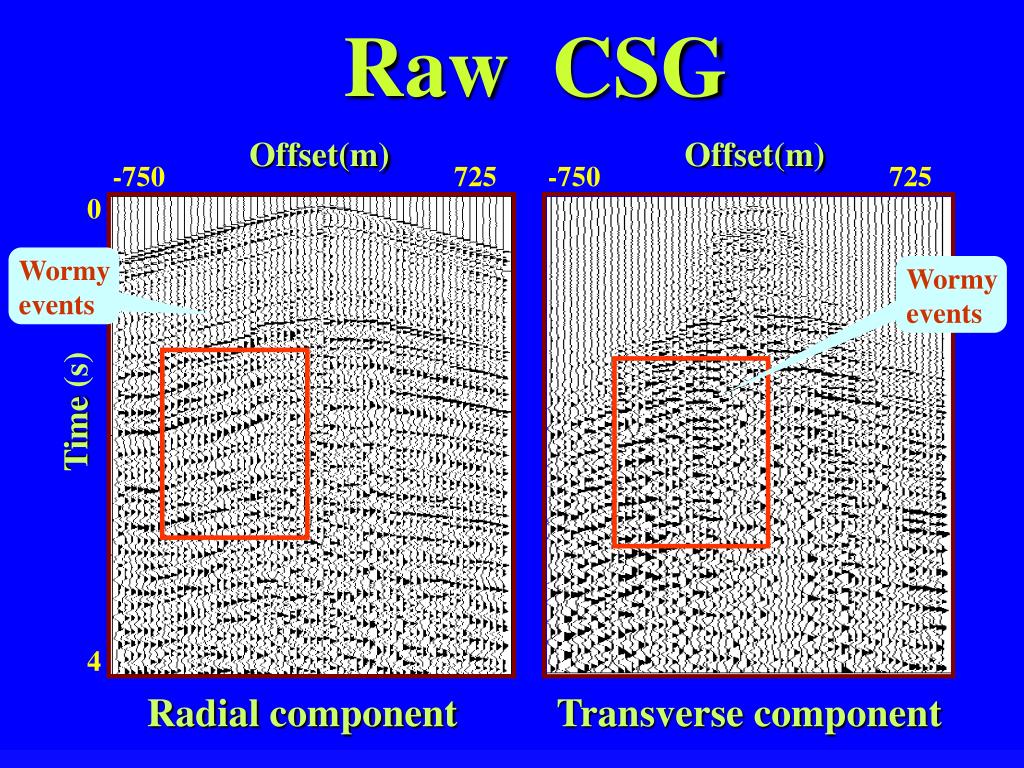 Raw CSG

Offset(m)
-750 725
0
Wormy events
Time (s)
4
Radial component

Offset(m)
-750 725
Wormy events
Transverse component